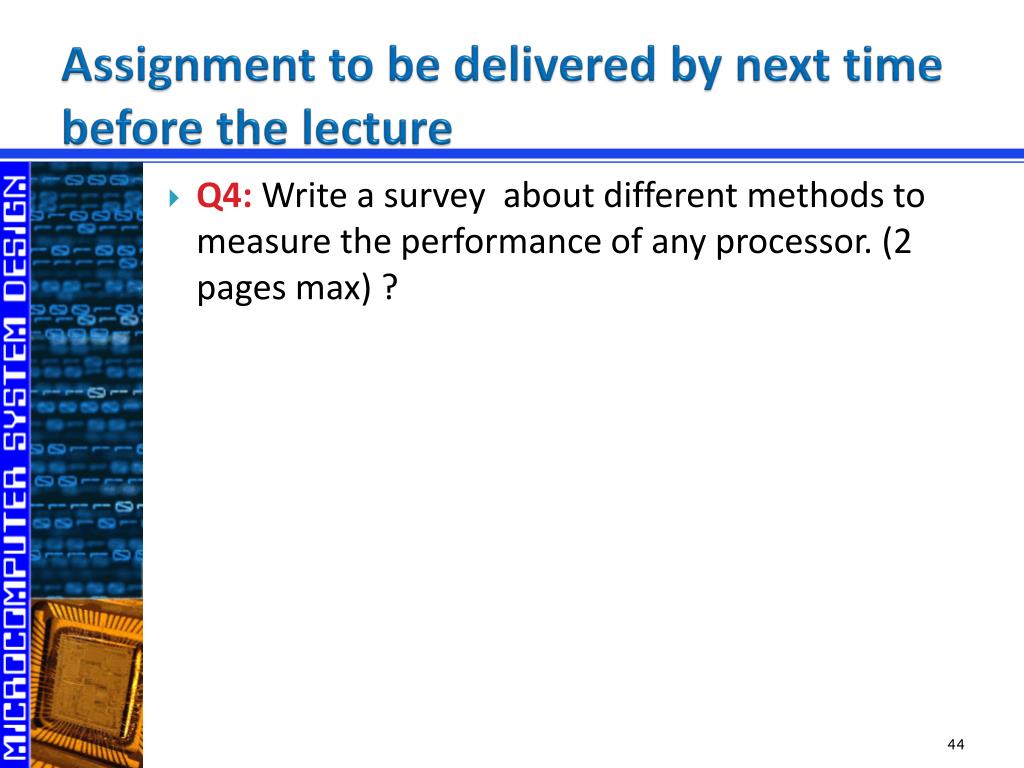 Assignment to be delivered by next time before the lecture

MICROCOMPUTER SYSTEM DESIGN

Q4: Write a survey about different methods to measure the performance of any processor. (2 pages max) ?

44